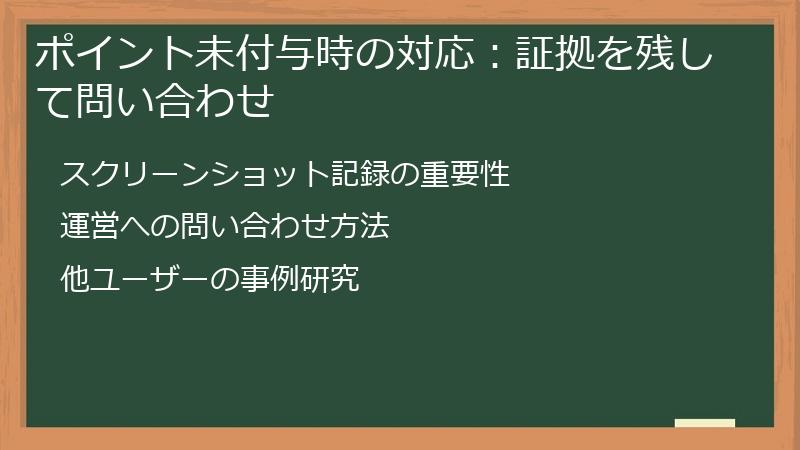 ポイント未付与時の対応：証拠を残して問い合わせ

スクリーンショット記録の重要性

運営への問い合わせ方法

他ユーザーの事例研究